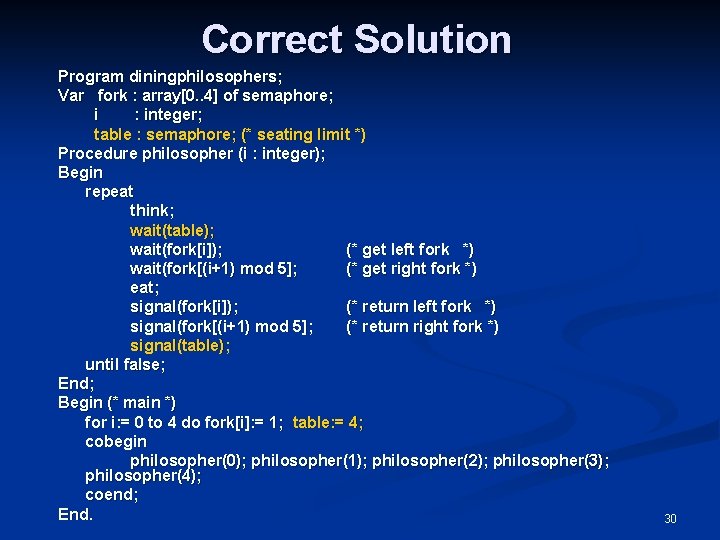 Correct Solution

Program diningphilosophers;
Var fork : array[0..4] of semaphore;
i : integer;
table : semaphore; (* seating limit *)
Procedure philosopher (i : integer);
Begin
repeat
think;
wait(table);
wait(fork[i]); (* get left fork *)
wait(fork[(i+1) mod 5]; (* get right fork *)
eat;
signal(fork[i]); (* return left fork *)
signal(fork[(i+1) mod 5]; (* return right fork *)
signal(table);
until false;
End;
Begin (* main *)
for i:= 0 to 4 do fork[i]:= 1; table:= 4;
cobegin
philosopher(0); philosopher(1); philosopher(2); philosopher(3); philosopher(4);
coend;
End.

30